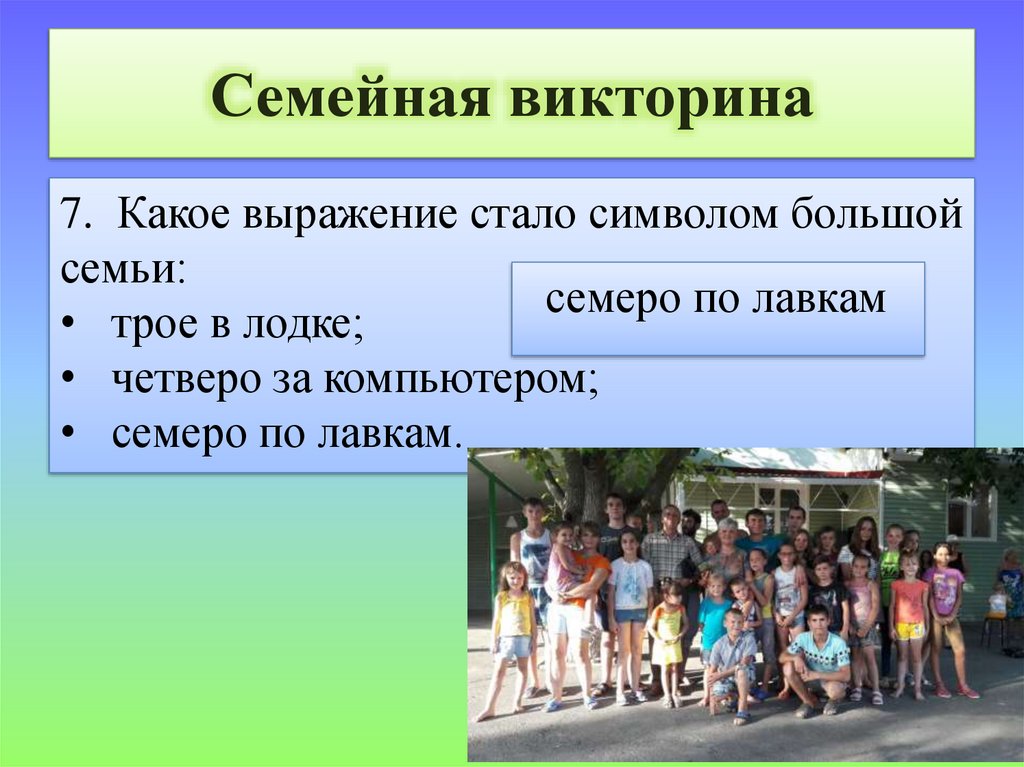 Семейная викторина

7. Какое выражение стало символом большой семьи:
• трое в лодке;
• четверо за компьютером;
• семеро по лавкам.

семеро по лавкам